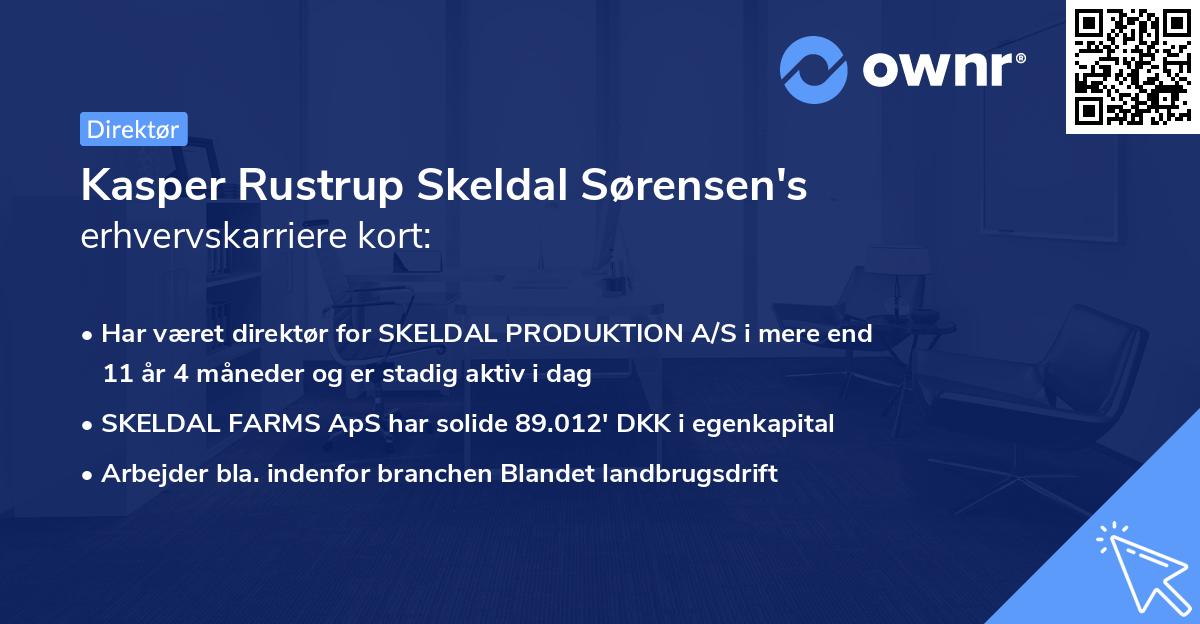 ownr®

Direktør

Kasper Rustrup Skeldal Sørensen's
erhvervskarriere kort:

• Har været direktør for SKELDAL PRODUKTION A/S i mere end 11 år 4 måneder og er stadig aktiv i dag
• SKELDAL FARMS ApS har solide 89.012' DKK i egenkapital
• Arbejder bla. indenfor branchen Blandet landbrugsdrift